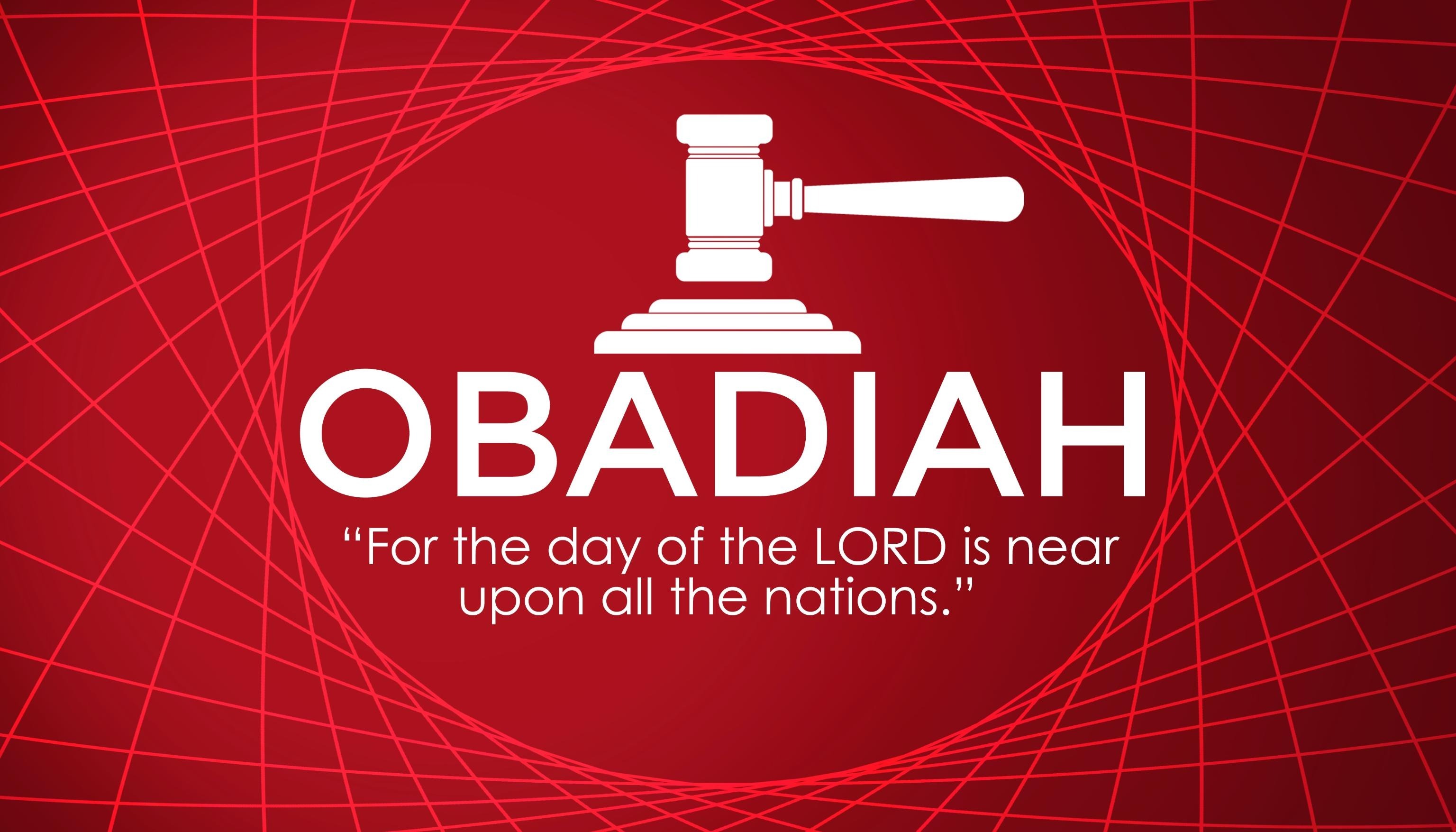 OBADIAH

“For the day of the LORD is near upon all the nations.”